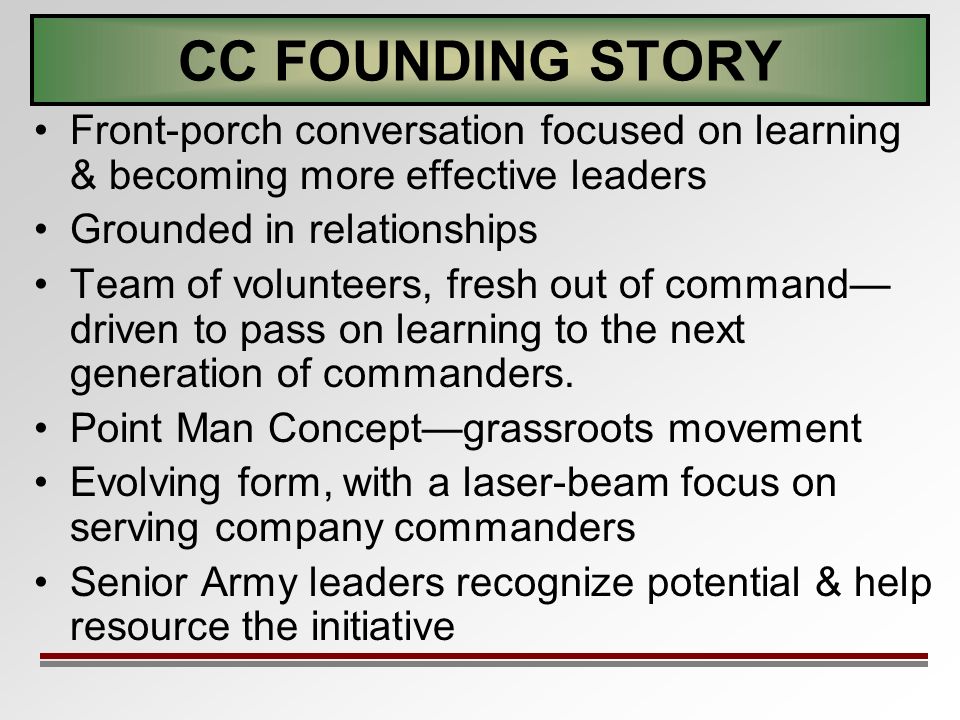 CC FOUNDING STORY

• Front-porch conversation focused on learning & becoming more effective leaders
• Grounded in relationships
• Team of volunteers, fresh out of command—driven to pass on learning to the next generation of commanders.
• Point Man Concept—grassroots movement
• Evolving form, with a laser-beam focus on serving company commanders
• Senior Army leaders recognize potential & help resource the initiative